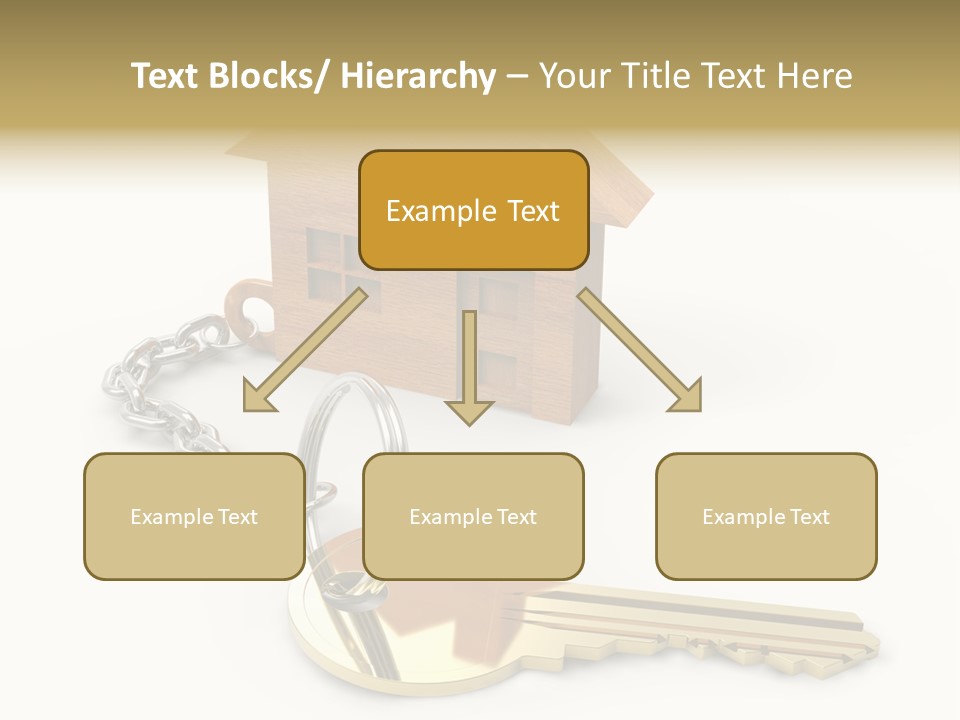 Text Blocks/ Hierarchy – Your Title Text Here

Example Text

Example Text

Example Text

Example Text